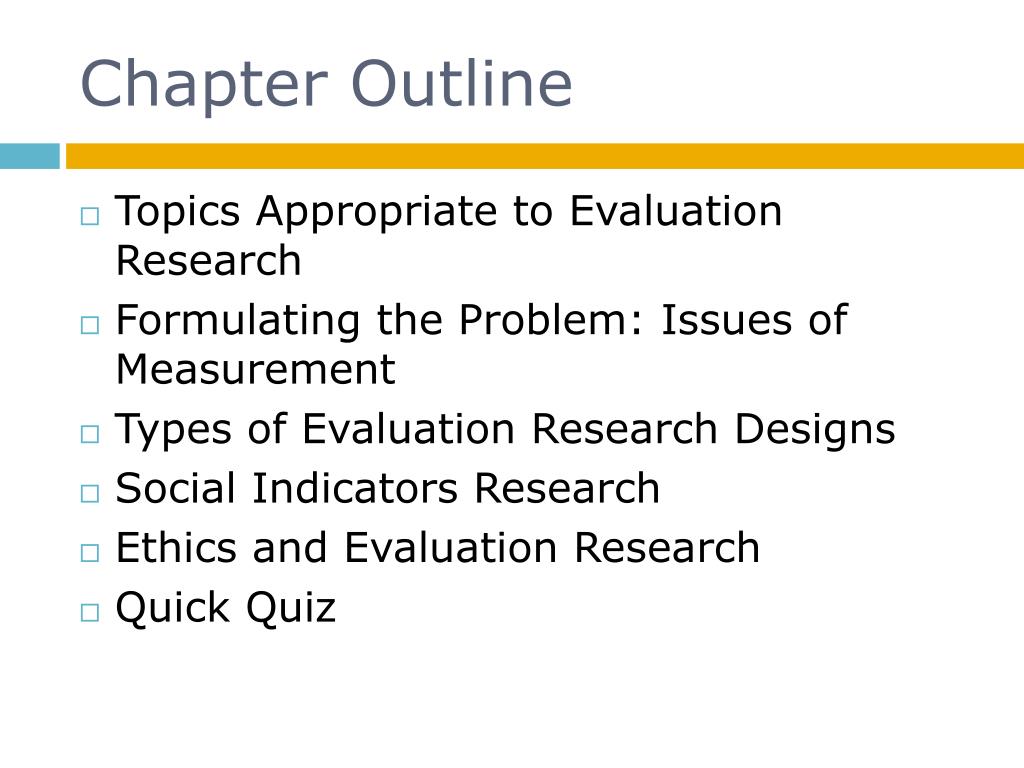 Chapter Outline

□ Topics Appropriate to Evaluation Research
□ Formulating the Problem: Issues of Measurement
□ Types of Evaluation Research Designs
□ Social Indicators Research
□ Ethics and Evaluation Research
□ Quick Quiz